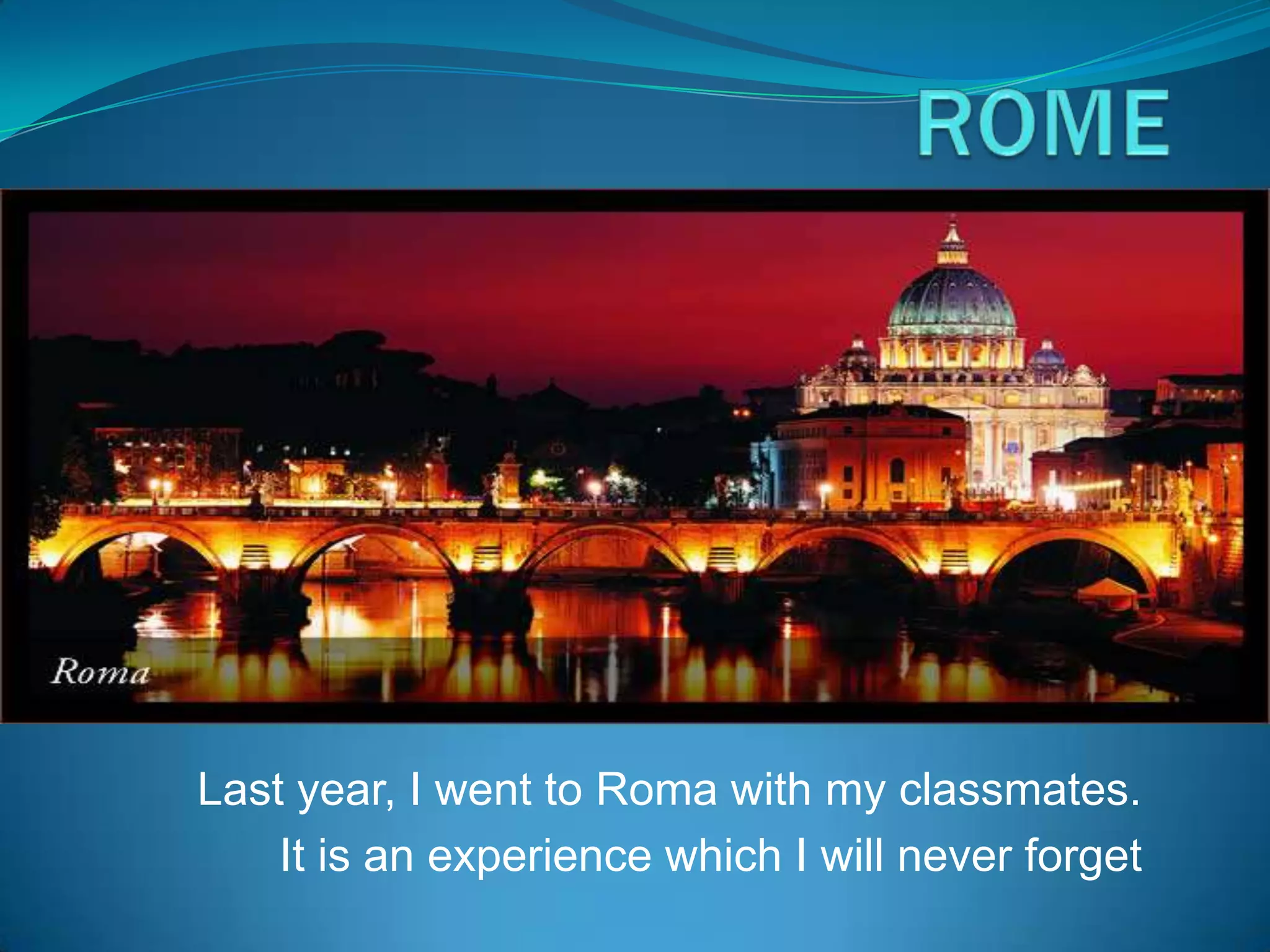 ROME

Roma

Last year, I went to Roma with my classmates. It is an experience which I will never forget